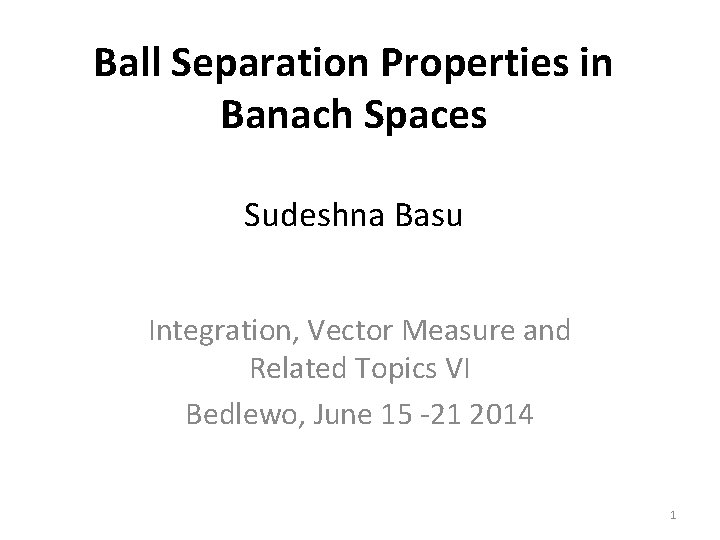 Ball Separation Properties in Banach Spaces

Sudeshna Basu

Integration, Vector Measure and Related Topics VI

Bedlewo, June 15 -21 2014

1